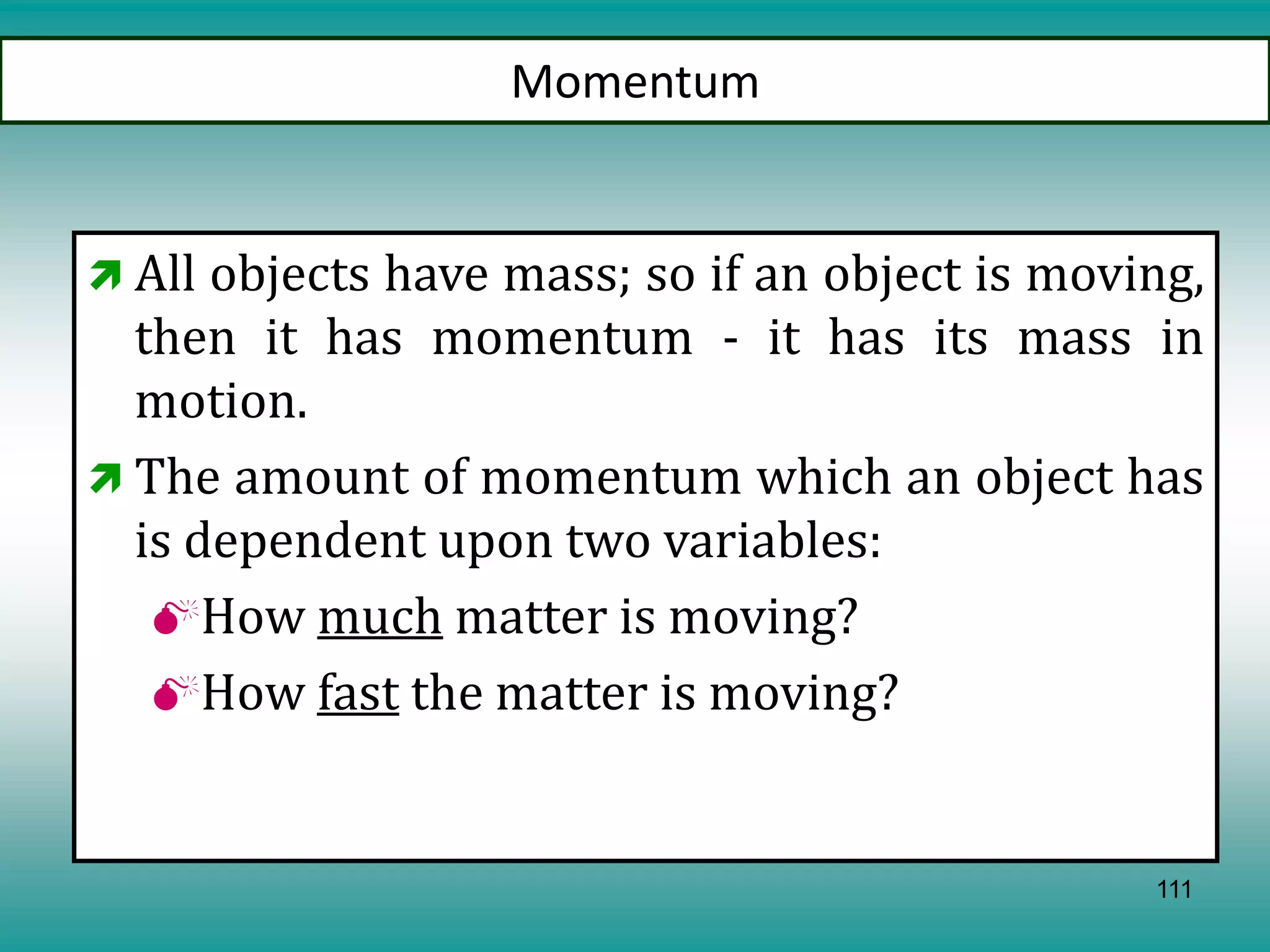 Momentum

All objects have mass; so if an object is moving, then it has momentum - it has its mass in motion.

The amount of momentum which an object has is dependent upon two variables:

How much matter is moving?

How fast the matter is moving?

111